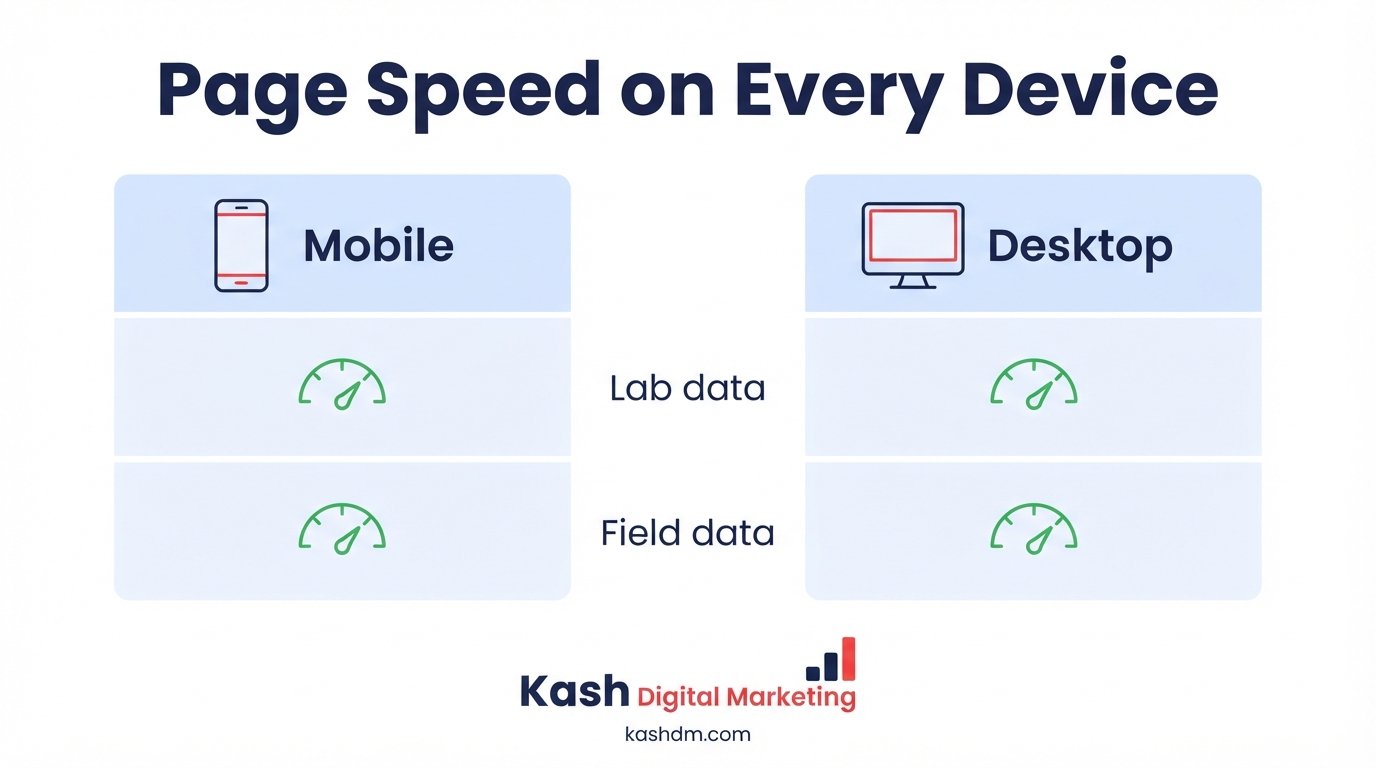 Page Speed on Every Device

Mobile

Desktop

Lab data

Field data

Kash Digital Marketing
kashdm.com